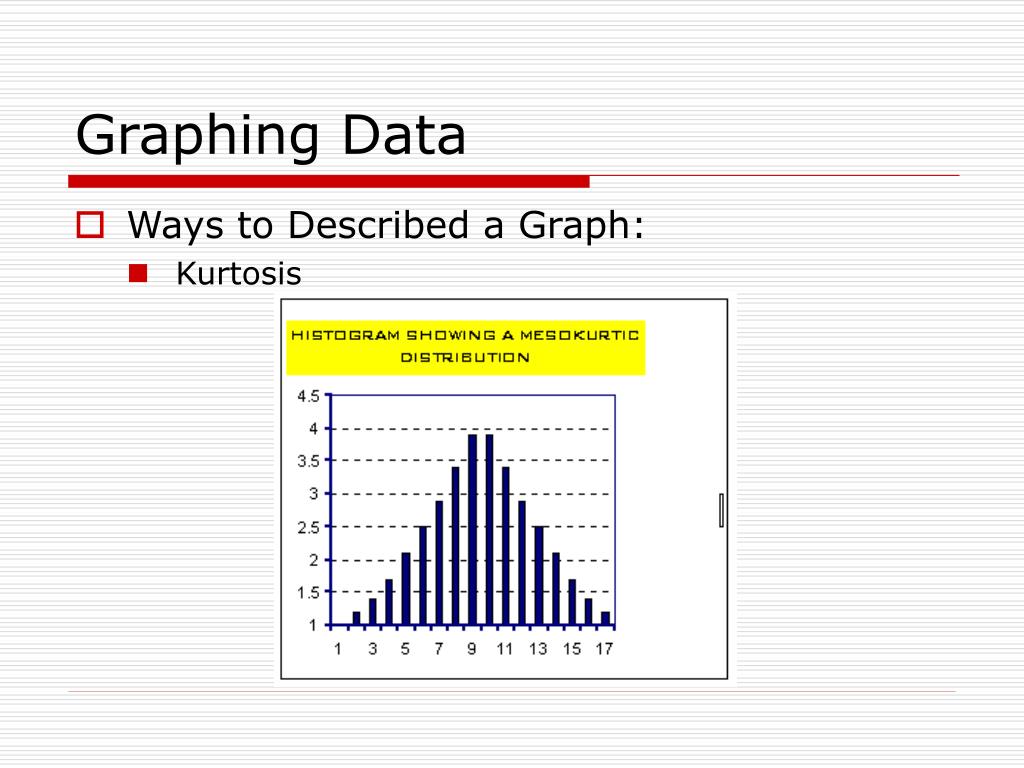 Graphing Data

Ways to Described a Graph:

Kurtosis

HISTOGRAM SHOWING A MESOKURTIC DISTRIBUTION

4.5
4
3.5
3
2.5
2
1.5
1

1 3 5 7 9 11 13 15 17